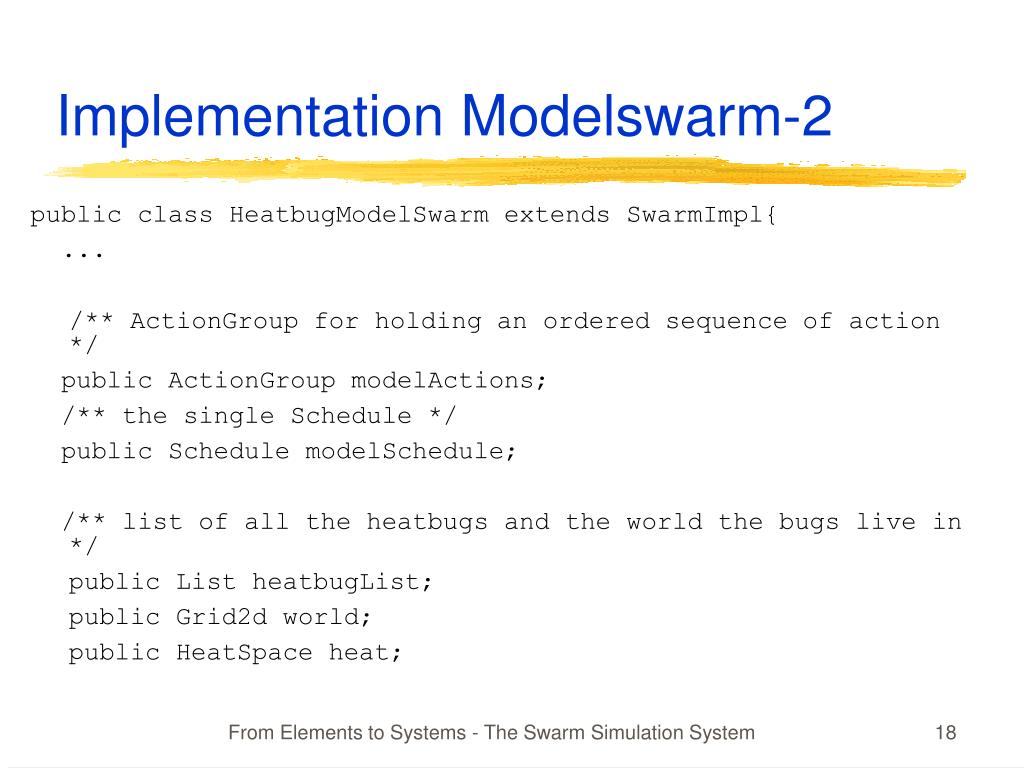 Implementation Modelswarm-2

public class HeatbugModelSwarm extends SwarmImpl{
...

/** ActionGroup for holding an ordered sequence of action */
public ActionGroup modelActions;
/** the single Schedule */
public Schedule modelSchedule;

/** list of all the heatbugs and the world the bugs live in */
public List heatbugList;
public Grid2d world;
public HeatSpace heat;

From Elements to Systems - The Swarm Simulation System

18